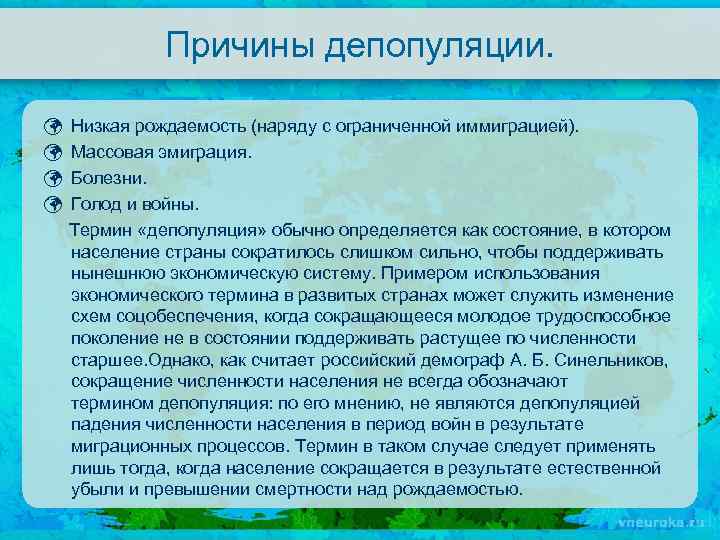 Причины депопуляции.

Низкая рождаемость (наряду с ограниченной иммиграцией).
Массовая эмиграция.
Болезни.
Голод и войны.

Термин «депопуляция» обычно определяется как состояние, в котором население страны сократилось слишком сильно, чтобы поддерживать нынешнюю экономическую систему. Примером использования экономического термина в развитых странах может служить изменение схем соцобеспечения, когда сокращающееся молодое трудоспособное поколение не в состоянии поддерживать растущее по численности старшее.Однако, как считает российский демограф А. Б. Синельников, сокращение численности населения не всегда обозначают термином депопуляция: по его мнению, не являются депопуляцией падения численности населения в период войн в результате миграционных процессов. Термин в таком случае следует применять лишь тогда, когда население сокращается в результате естественной убыли и превышении смертности над рождаемостью.

vneuroka.ru